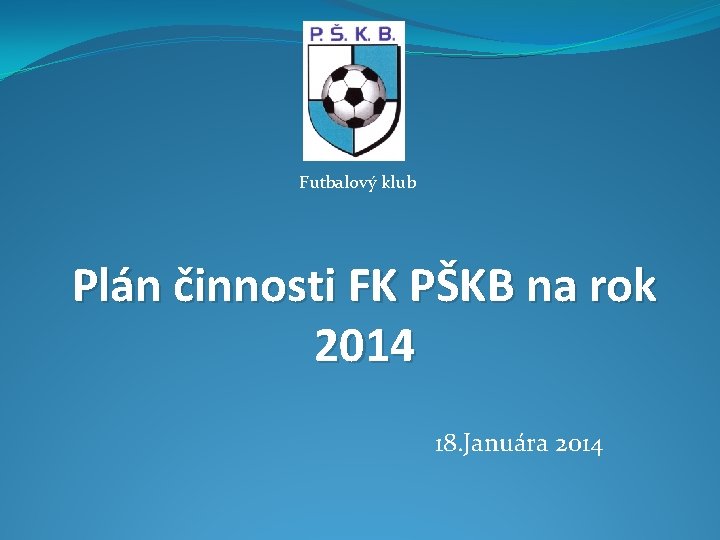 P. Š. K. B.

Futbalový klub

Plán činnosti FK PŠKB na rok 2014

18.Januára 2014